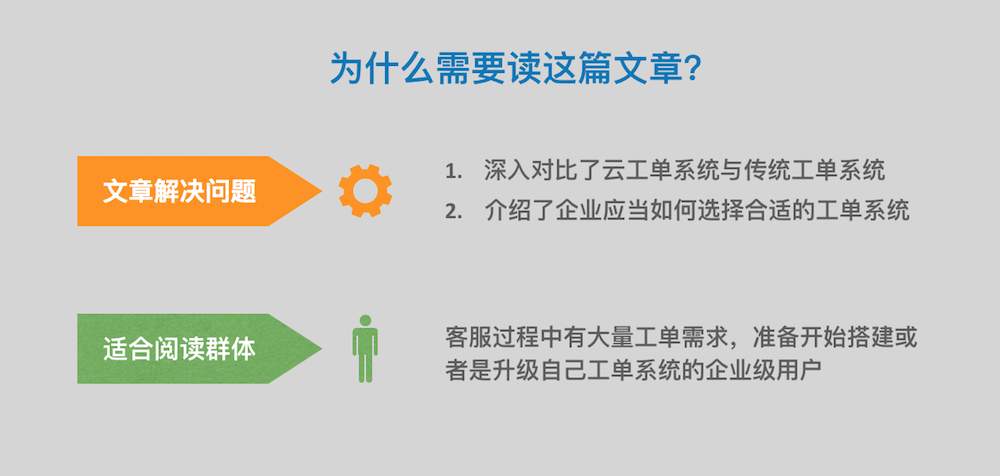 为什么需要读这篇文章?

文章解决问题

1. 深入对比了云工单系统与传统工单系统
2. 介绍了企业应当如何选择合适的工单系统

适合阅读群体

客服过程中有大量工单需求，准备开始搭建或者是升级自己工单系统的企业级用户